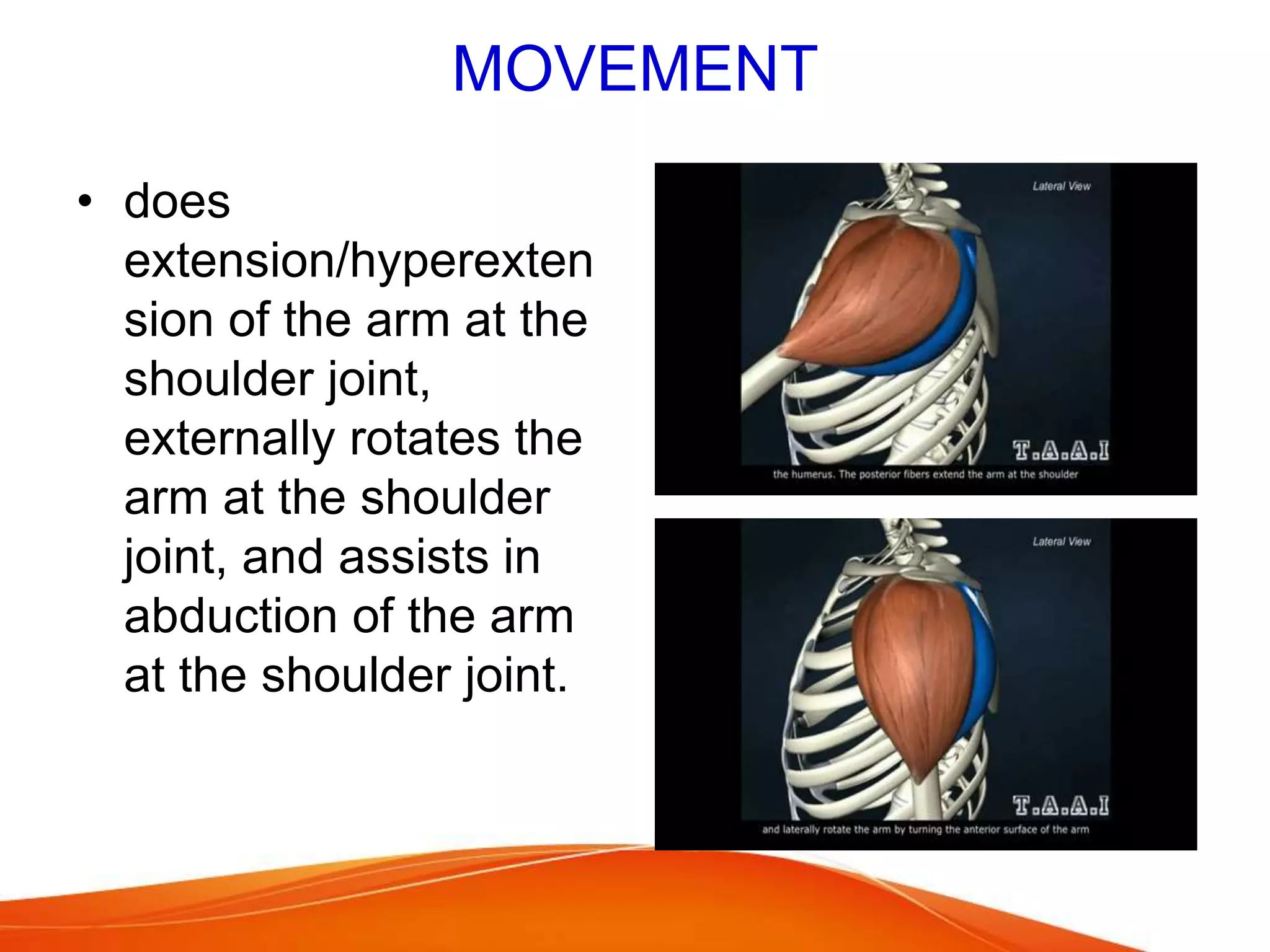 MOVEMENT

• does extension/hyperextension of the arm at the shoulder joint, externally rotates the arm at the shoulder joint, and assists in abduction of the arm at the shoulder joint.

Lateral View

T.A.A.I

the humerus. The posterior fibers extend the arm at the shoulder

Lateral View

T.A.A.I

and laterally rotate the arm by turning the anterior surface of the arm